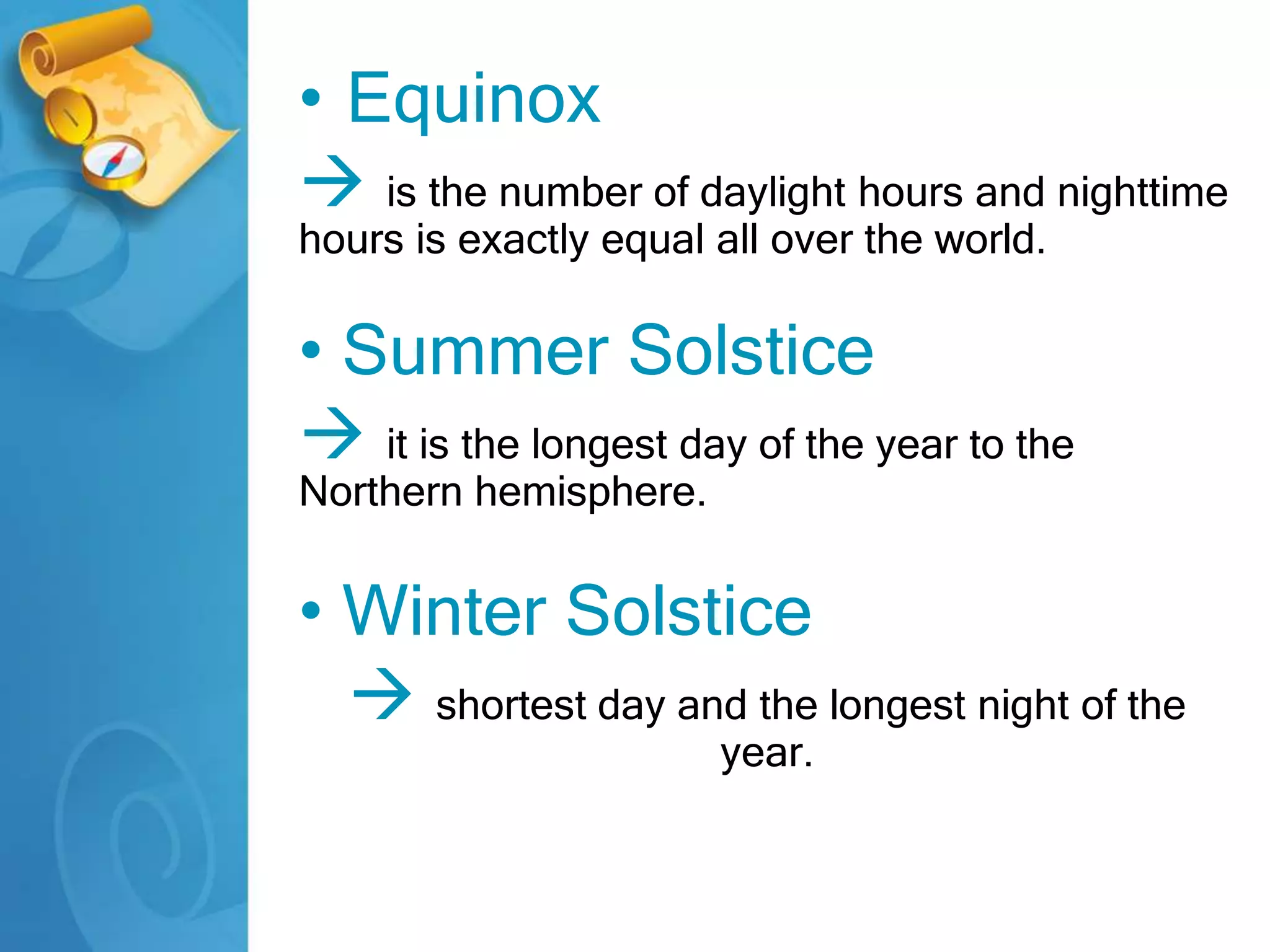 • Equinox

→ is the number of daylight hours and nighttime hours is exactly equal all over the world.

• Summer Solstice

→ it is the longest day of the year to the Northern hemisphere.

• Winter Solstice

→ shortest day and the longest night of the year.